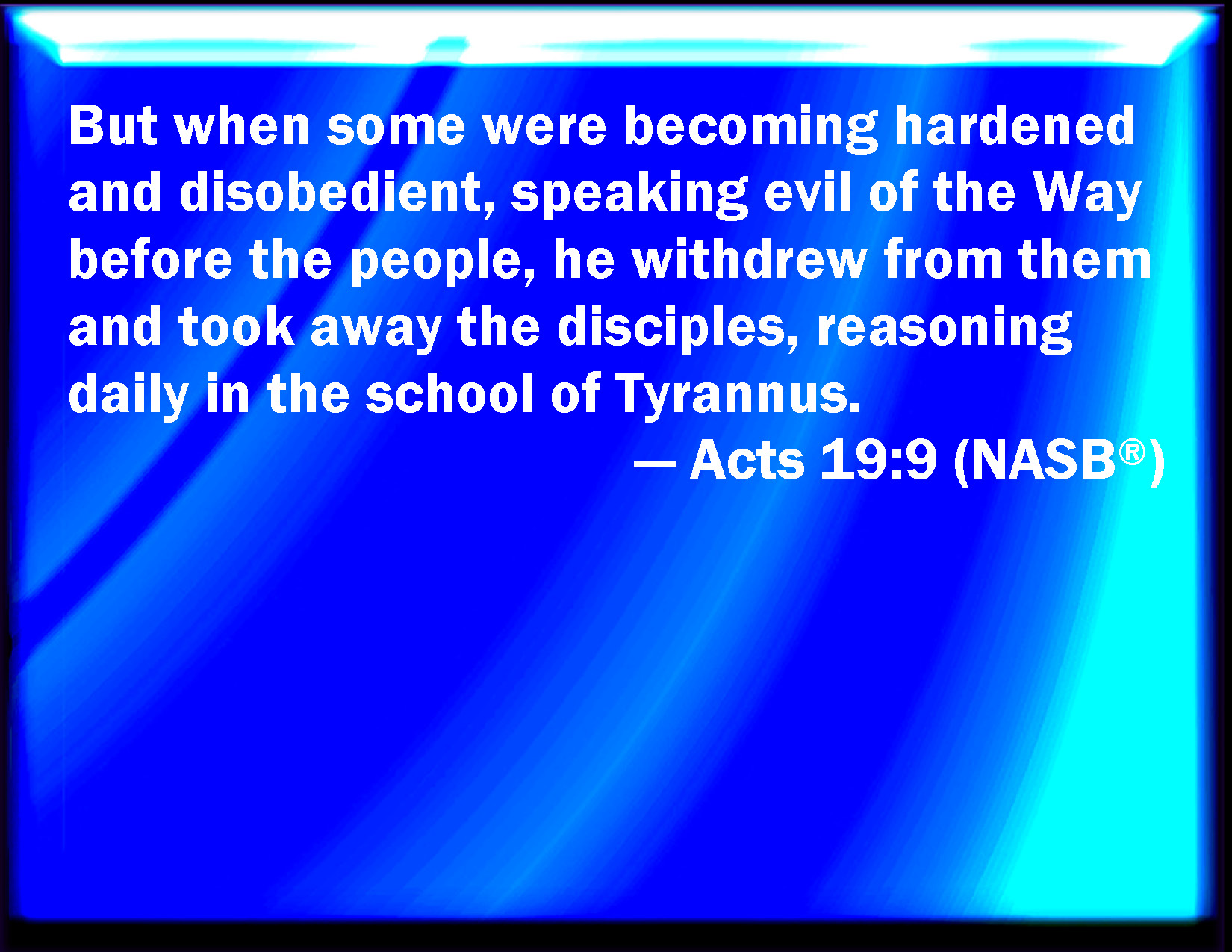 But when some were becoming hardened and disobedient, speaking evil of the Way before the people, he withdrew from them and took away the disciples, reasoning daily in the school of Tyrannus.

— Acts 19:9 (NASB®)